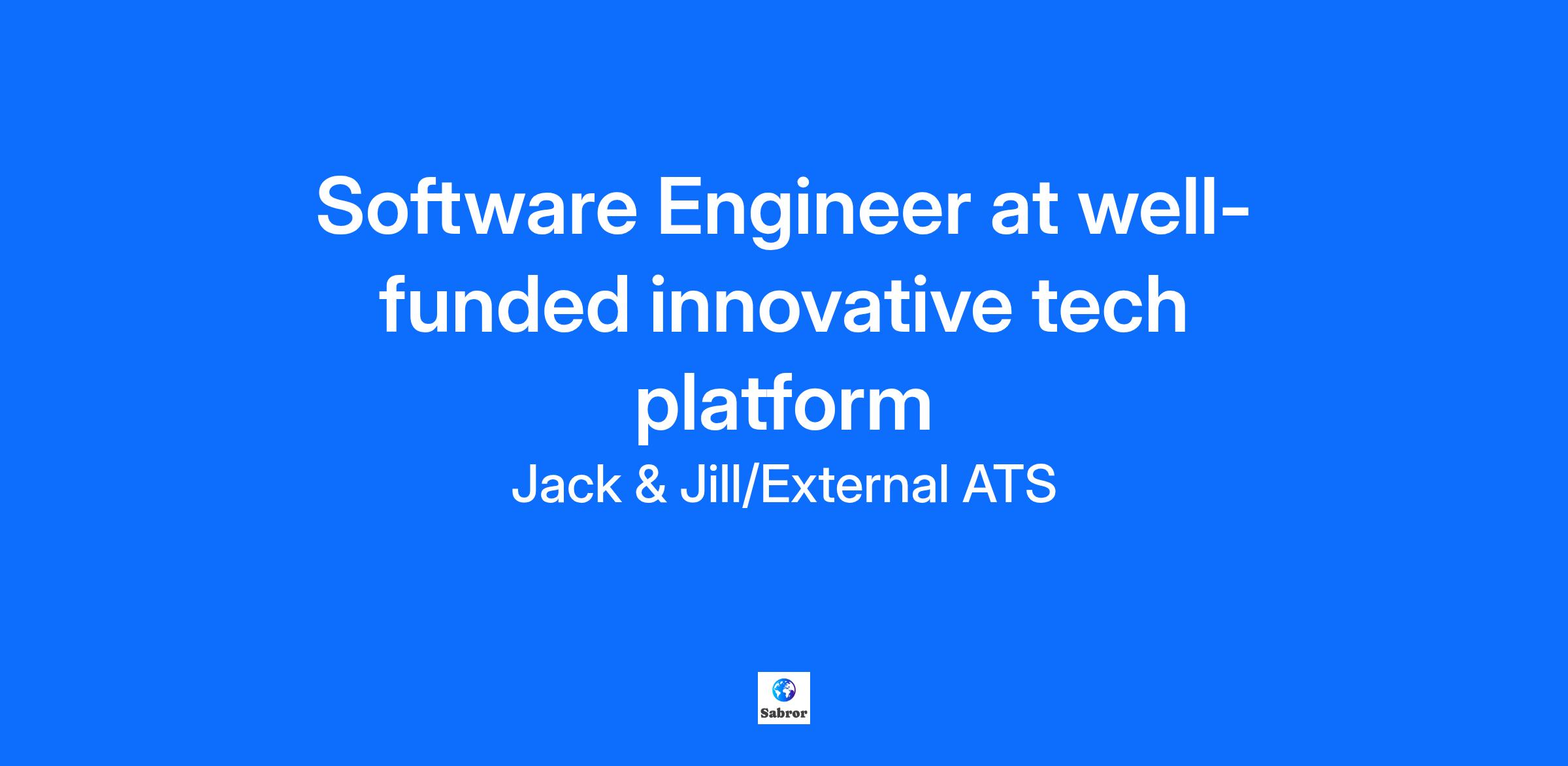 Software Engineer at well-funded innovative tech platform

Jack & Jill/External ATS

Sabror